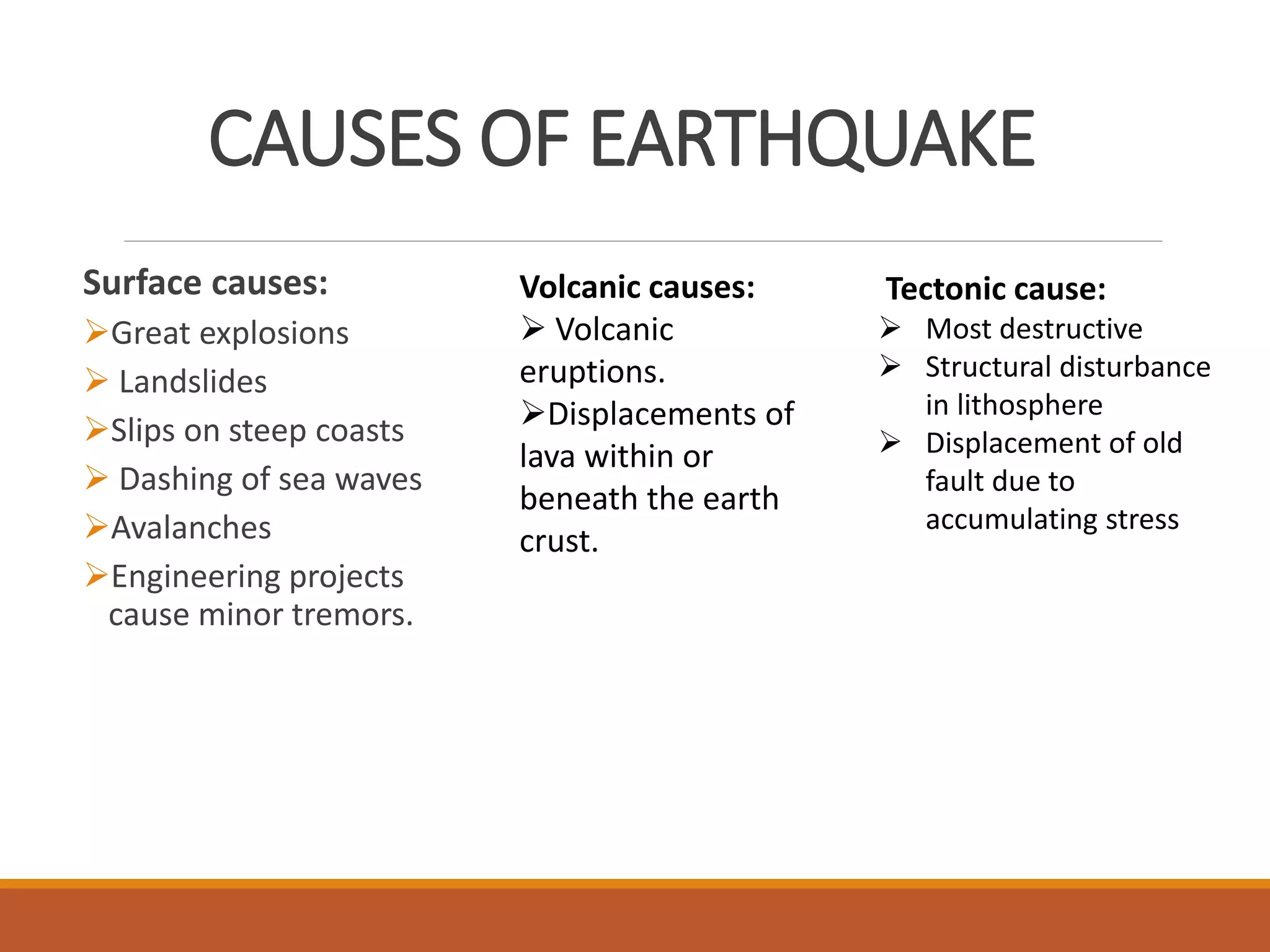 CAUSES OF EARTHQUAKE

Surface causes:

➢Great explosions

➢ Landslides

➢Slips on steep coasts

➢ Dashing of sea waves

➢Avalanches

➢Engineering projects cause minor tremors.

Volcanic causes:

➢ Volcanic eruptions.

➢Displacements of lava within or beneath the earth crust.

Tectonic cause:

➢ Most destructive

➢ Structural disturbance in lithosphere

➢ Displacement of old fault due to accumulating stress